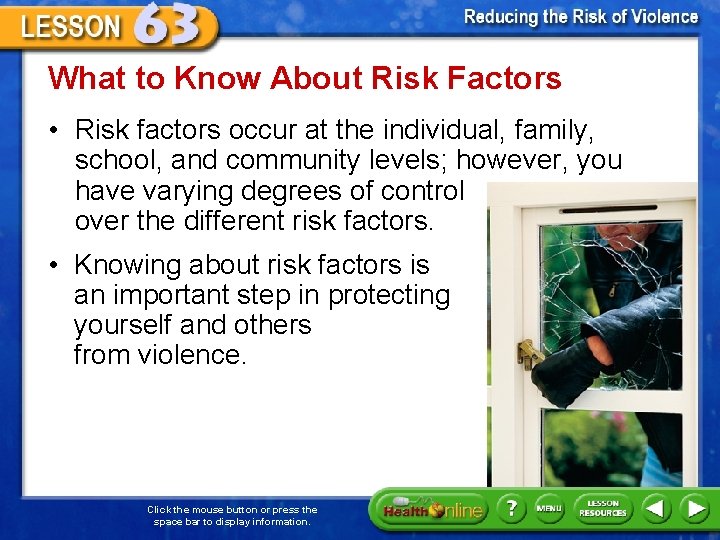 LESSON 63

Reducing the Risk of Violence

What to Know About Risk Factors

• Risk factors occur at the individual, family, school, and community levels; however, you have varying degrees of control over the different risk factors.

• Knowing about risk factors is an important step in protecting yourself and others from violence.

Click the mouse button or press the space bar to display information.

Health Online

?

MENU

LESSON RESOURCES